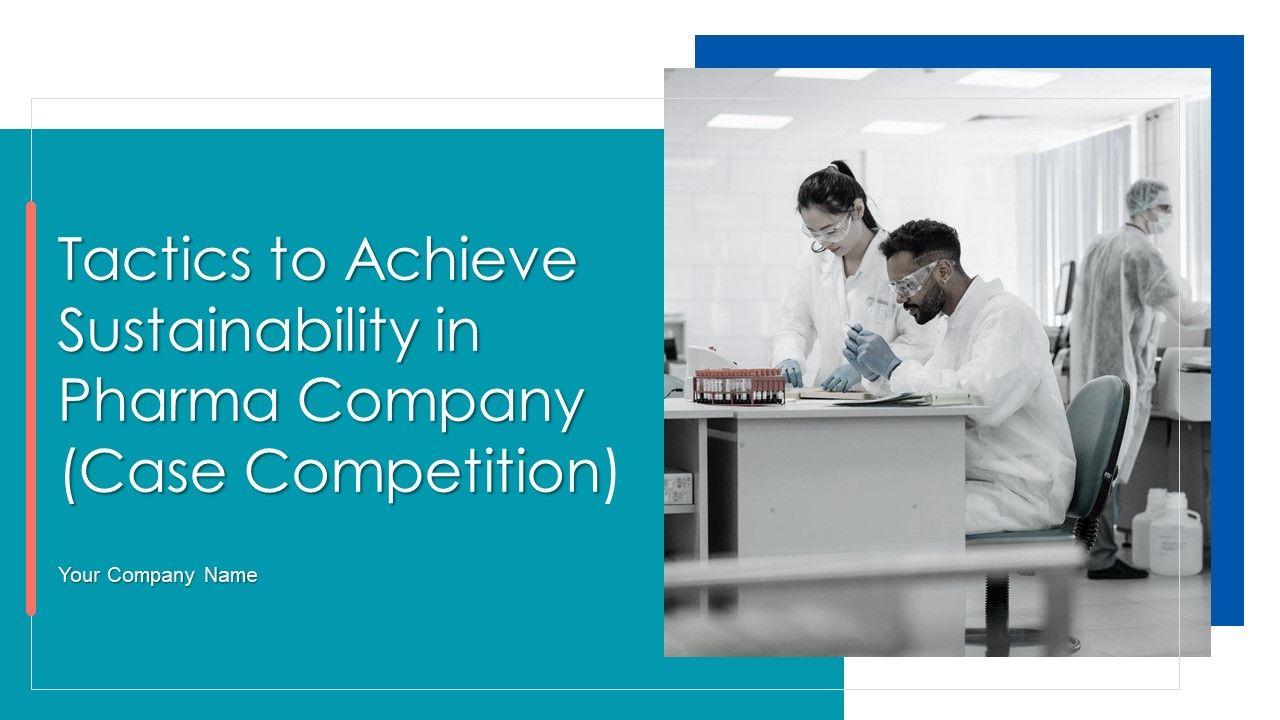 Tactics to Achieve Sustainability in Pharma Company (Case Competition)

Your Company Name